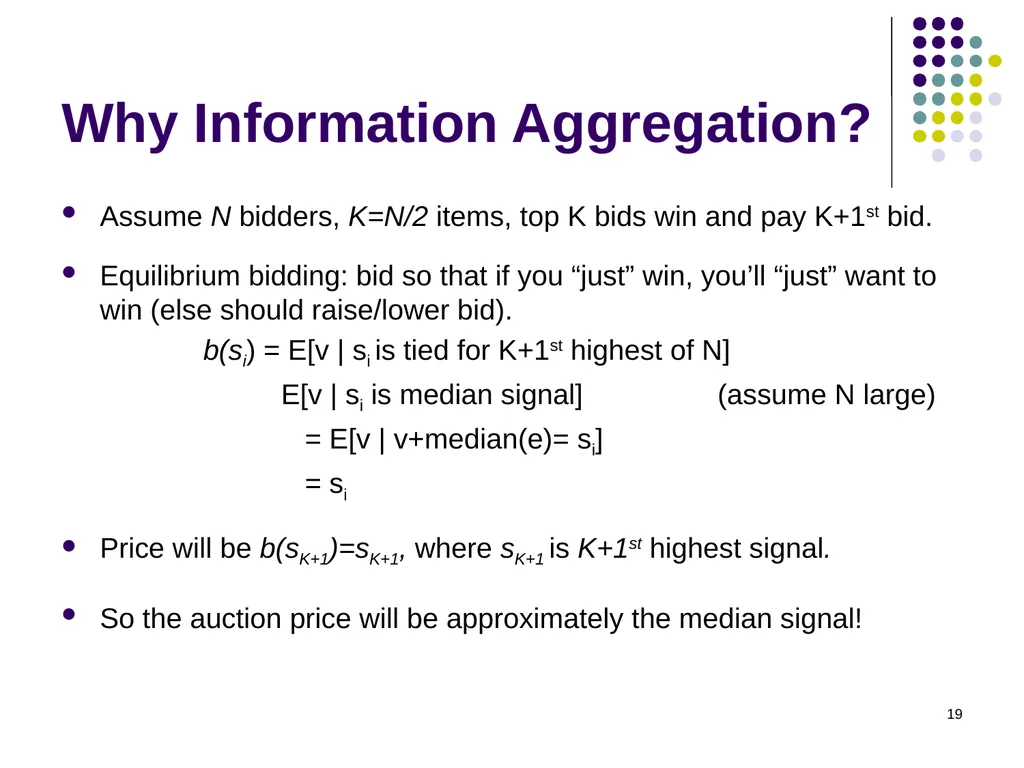 Why Information Aggregation?

- Assume $N$ bidders, $K=N/2$ items, top K bids win and pay K+1$^{st}$ bid.

- Equilibrium bidding: bid so that if you “just” win, you’ll “just” want to win (else should raise/lower bid).

$b(s_i)$ = E[v | $s_i$ is tied for K+1$^{st}$ highest of N]

E[v | $s_i$ is median signal] (assume N large)

= E[v | v+median(e)= $s_i$]

= $s_i$

- Price will be $b(s_{K+1})=s_{K+1}$, where $s_{K+1}$ is $K+1^{st}$ highest signal.

- So the auction price will be approximately the median signal!

19